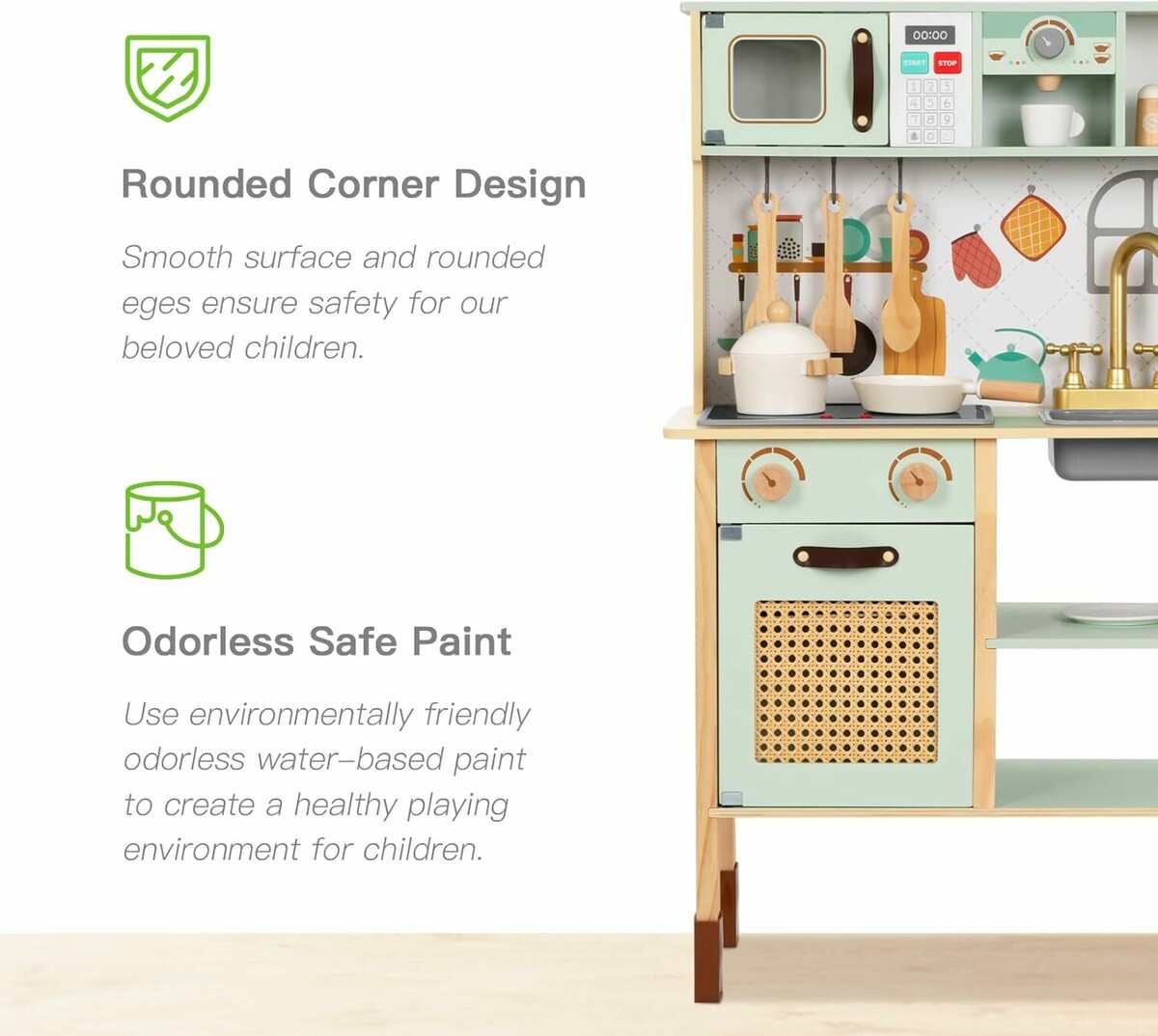 Rounded Corner Design

Smooth surface and rounded eges ensure safety for our beloved children.

Odorless Safe Paint

Use environmentally friendly odorless water-based paint to create a healthy playing environment for children.

00:00
START STOP
1 2 3
4 5 6
7 8 9
0